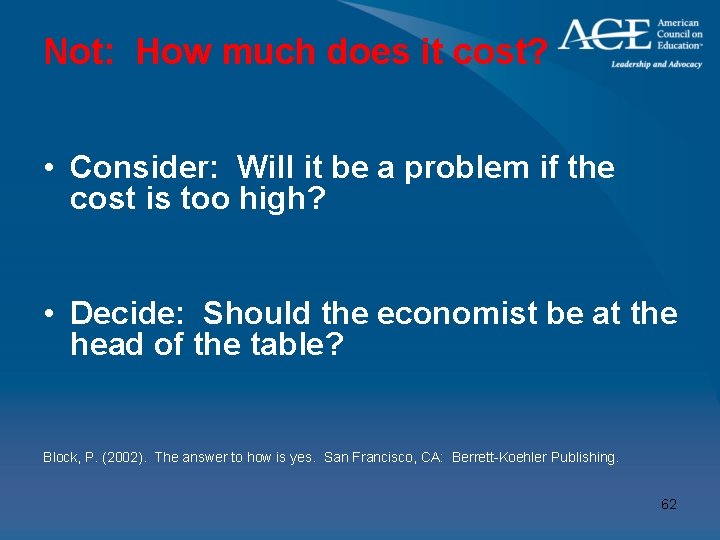 Not: How much does it cost?

ACE American Council on Education
Leadership and Advocacy

• Consider: Will it be a problem if the cost is too high?

• Decide: Should the economist be at the head of the table?

Block, P. (2002). The answer to how is yes. San Francisco, CA: Berrett-Koehler Publishing.

62